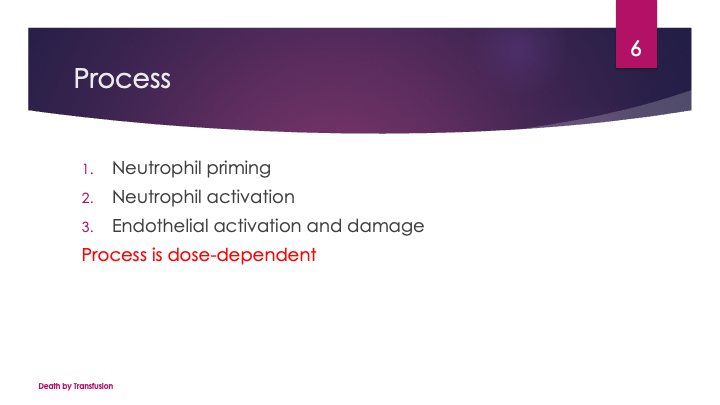 6

Process

1. Neutrophil priming
2. Neutrophil activation
3. Endothelial activation and damage

Process is dose-dependent

Death by Transfusion